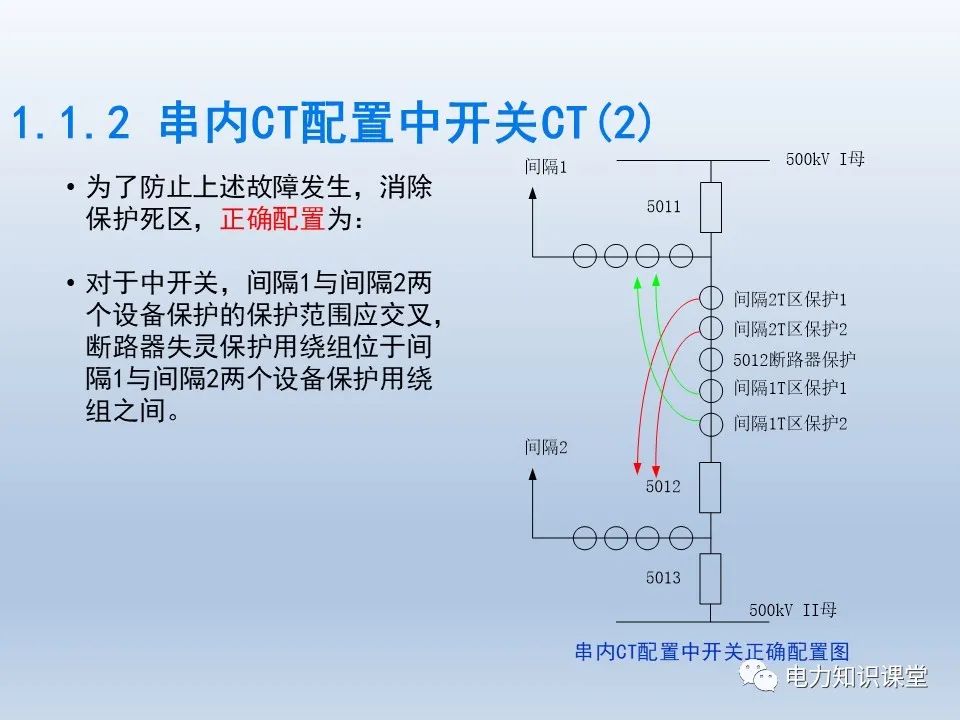 1.1.2 串内CT配置中开关CT(2)

• 为了防止上述故障发生，消除保护死区，正确配置为：

• 对于中开关，间隔1与间隔2两个设备保护的保护范围应交叉，断路器失灵保护用绕组位于间隔1与间隔2两个设备保护用绕组之间。

间隔1
500kV I母
5011
间隔2T区保护1
间隔2T区保护2
5012断路器保护
间隔1T区保护1
间隔1T区保护2
间隔2
5012
5013
500kV II母

串内CT配置中开关正确配置图

电力知识课堂